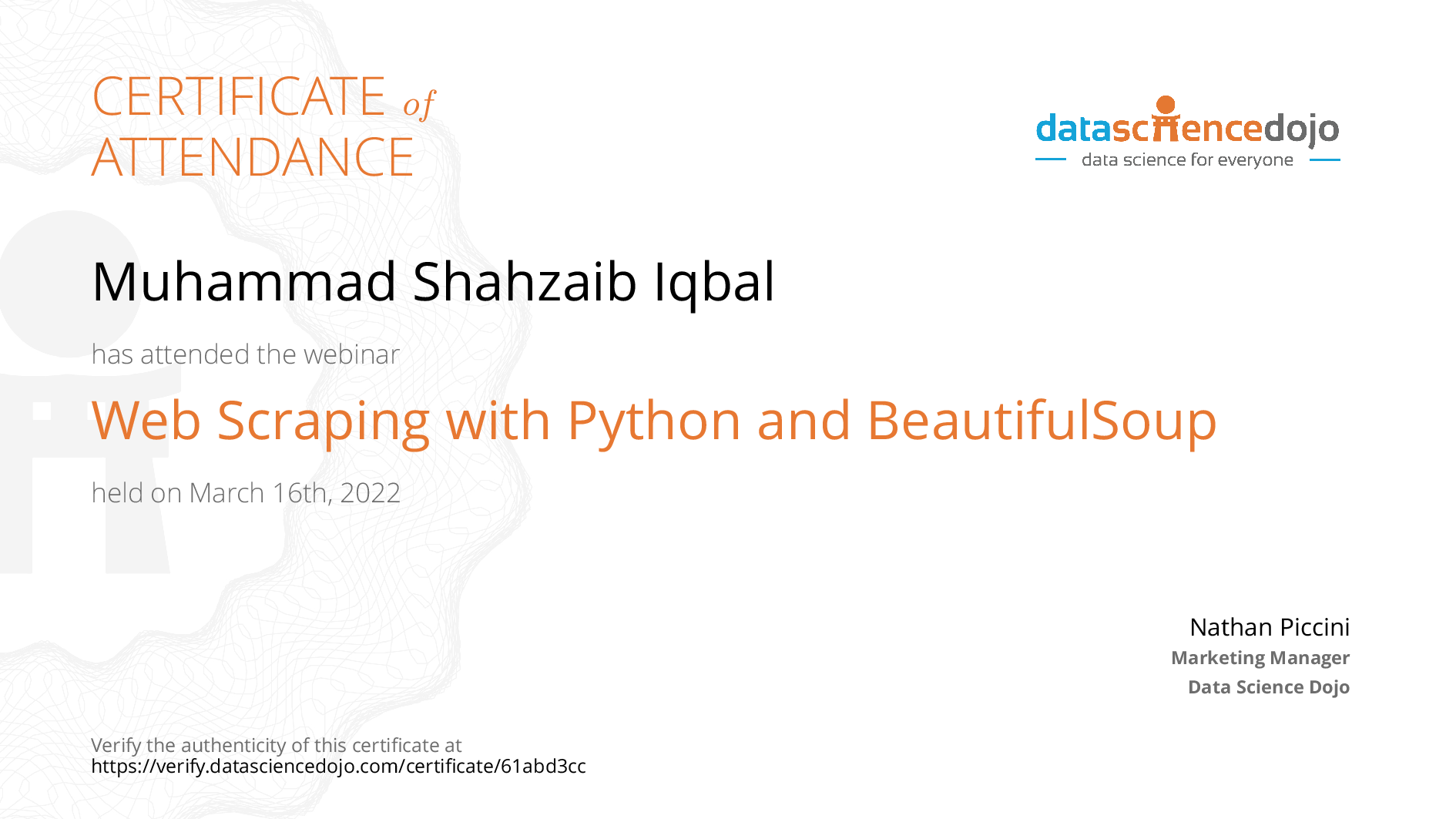 CERTIFICATE of ATTENDANCE

datasciencedojo
data science for everyone

Muhammad Shahzaib Iqbal

has attended the webinar

Web Scraping with Python and BeautifulSoup

held on March 16th, 2022

Nathan Piccini
Marketing Manager
Data Science Dojo

Verify the authenticity of this certificate at
https://verify.datasciencedojo.com/certificate/61abd3cc